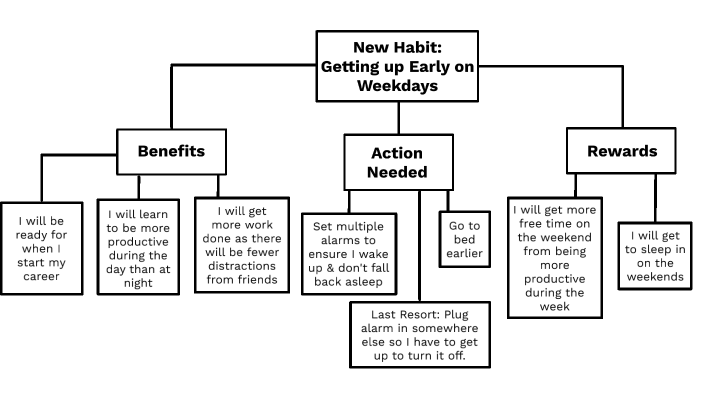 New Habit: Getting up Early on Weekdays

Benefits

I will be ready for when I start my career

I will learn to be more productive during the day than at night

I will get more work done as there will be fewer distractions from friends

Action Needed

Set multiple alarms to ensure I wake up & don't fall back asleep

Go to bed earlier

Last Resort: Plug alarm in somewhere else so I have to get up to turn it off.

Rewards

I will get more free time on the weekend from being more productive during the week

I will get to sleep in on the weekends